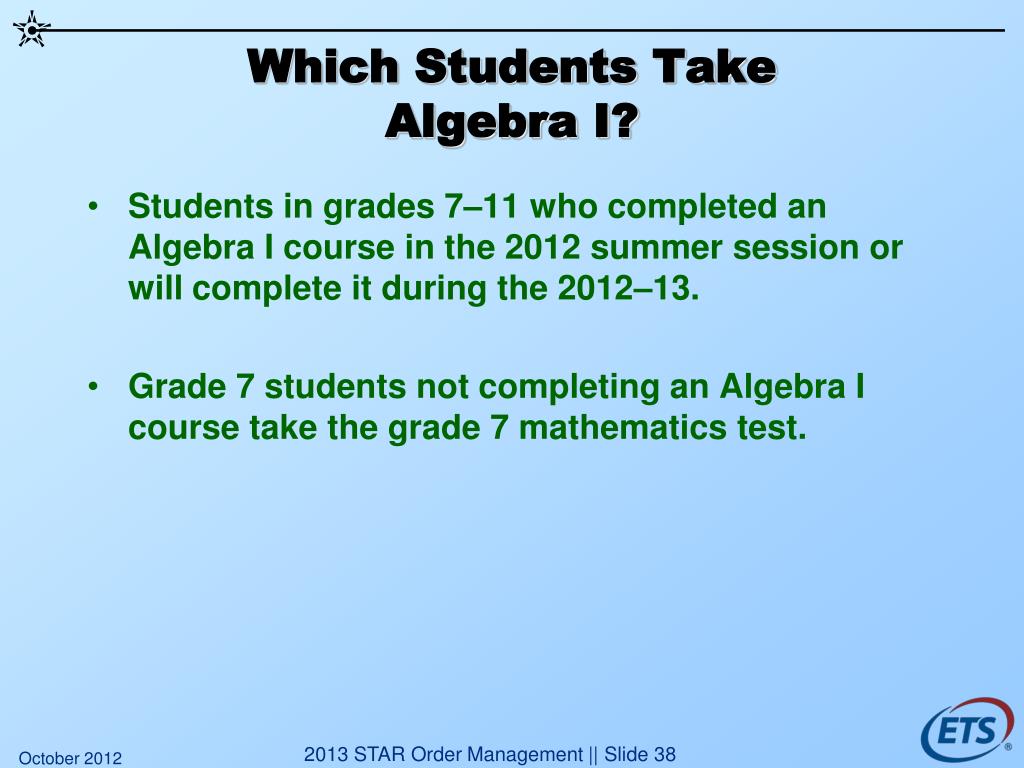 Which Students Take Algebra I?

• Students in grades 7–11 who completed an Algebra I course in the 2012 summer session or will complete it during the 2012–13.

• Grade 7 students not completing an Algebra I course take the grade 7 mathematics test.

October 2012

2013 STAR Order Management || Slide 38

ETS®